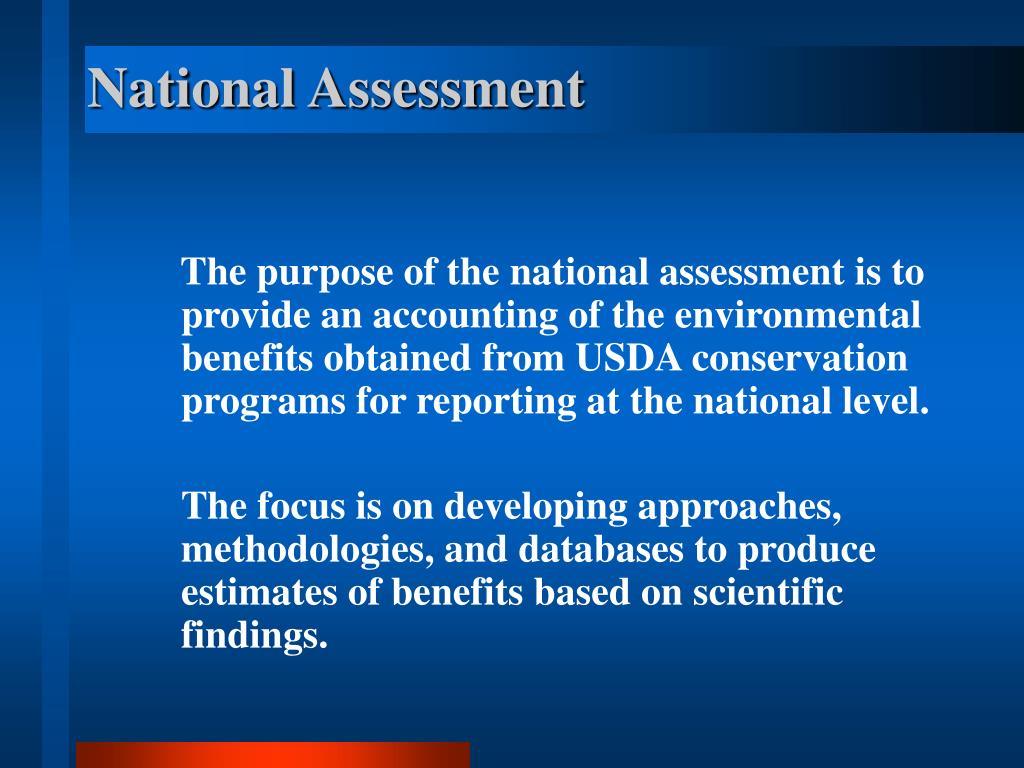 National Assessment

The purpose of the national assessment is to provide an accounting of the environmental benefits obtained from USDA conservation programs for reporting at the national level.

The focus is on developing approaches, methodologies, and databases to produce estimates of benefits based on scientific findings.